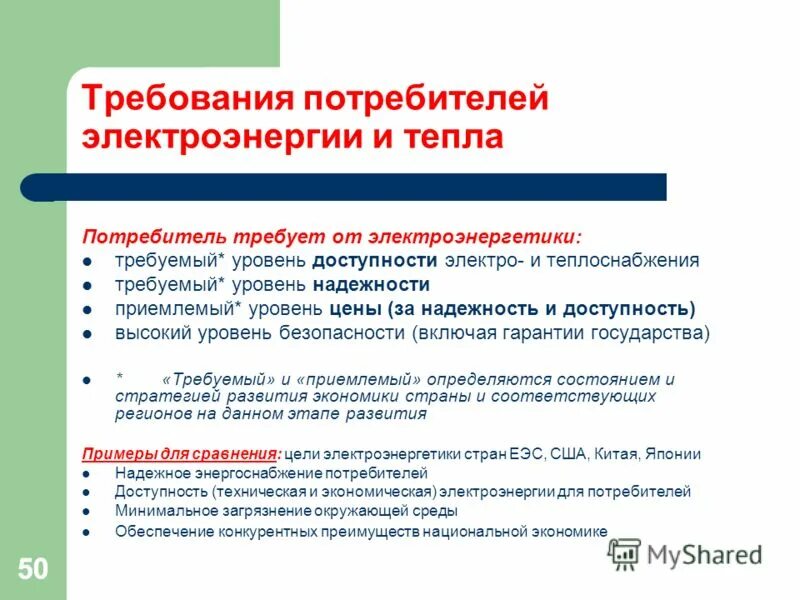 Требования потребителей электроэнергии и тепла

Потребитель требует от электроэнергетики:
- требуемый* уровень доступности электро- и теплоснабжения
- требуемый* уровень надежности
- приемлемый* уровень цены (за надежность и доступность)
- высокий уровень безопасности (включая гарантии государства)

- * «Требуемый» и «приемлемый» определяются состоянием и стратегией развития экономики страны и соответствующих регионов на данном этапе развития

Примеры для сравнения: цели электроэнергетики стран ЕЭС, США, Китая, Японии
- Надежное энергоснабжение потребителей
- Доступность (техническая и экономическая) электроэнергии для потребителей
- Минимальное загрязнение окружающей среды
- Обеспечение конкурентных преимуществ национальной экономике

50

MyShared